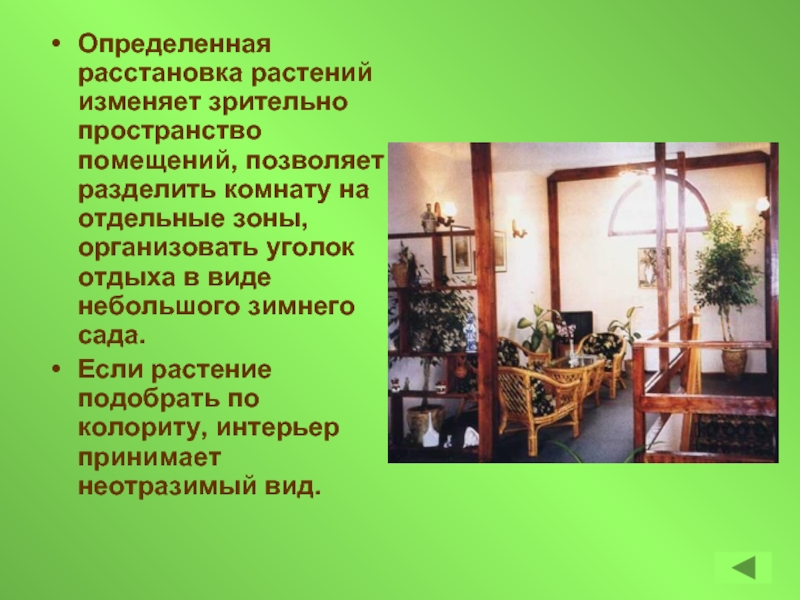 • Определенная расстановка растений изменяет зрительно пространство помещений, позволяет разделить комнату на отдельные зоны, организовать уголок отдыха в виде небольшого зимнего сада.

• Если растение подобрать по колориту, интерьер принимает неотразимый вид.